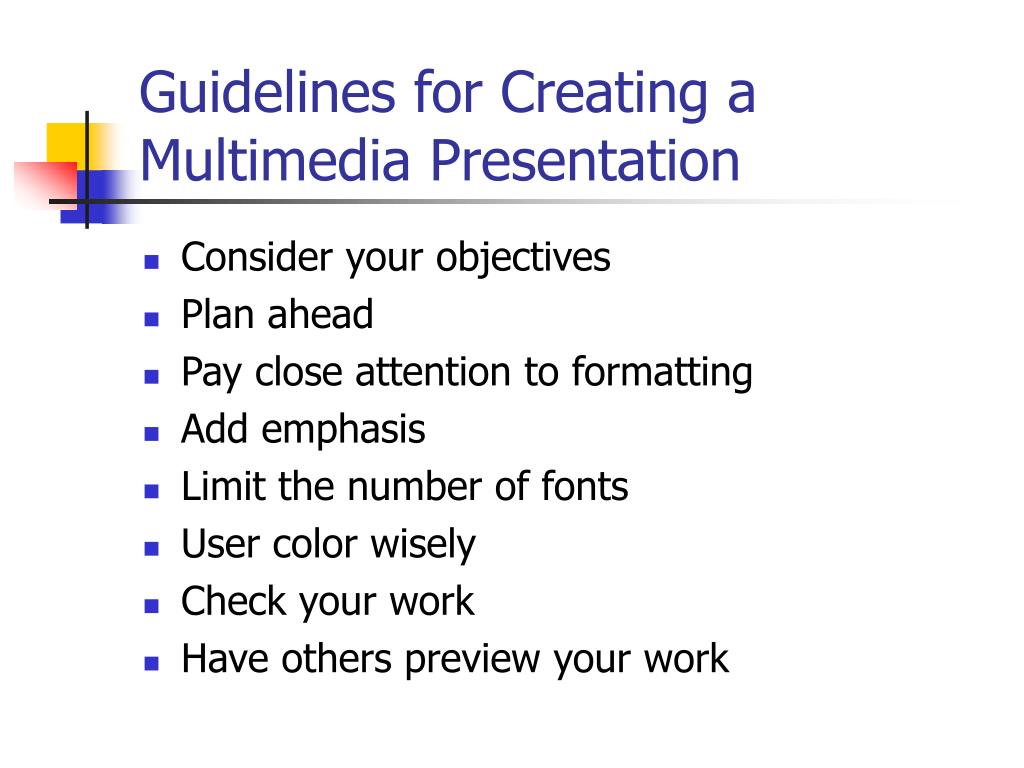 Guidelines for Creating a Multimedia Presentation

- Consider your objectives
- Plan ahead
- Pay close attention to formatting
- Add emphasis
- Limit the number of fonts
- User color wisely
- Check your work
- Have others preview your work